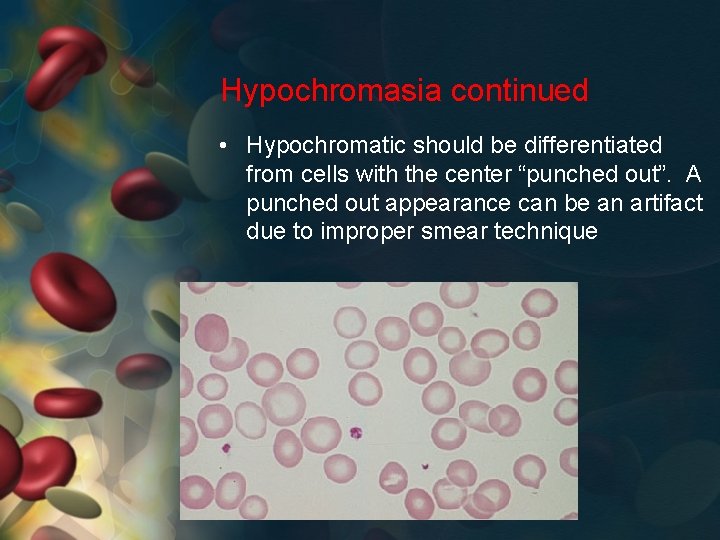 Hypochromasia continued

• Hypochromatic should be differentiated from cells with the center “punched out”. A punched out appearance can be an artifact due to improper smear technique